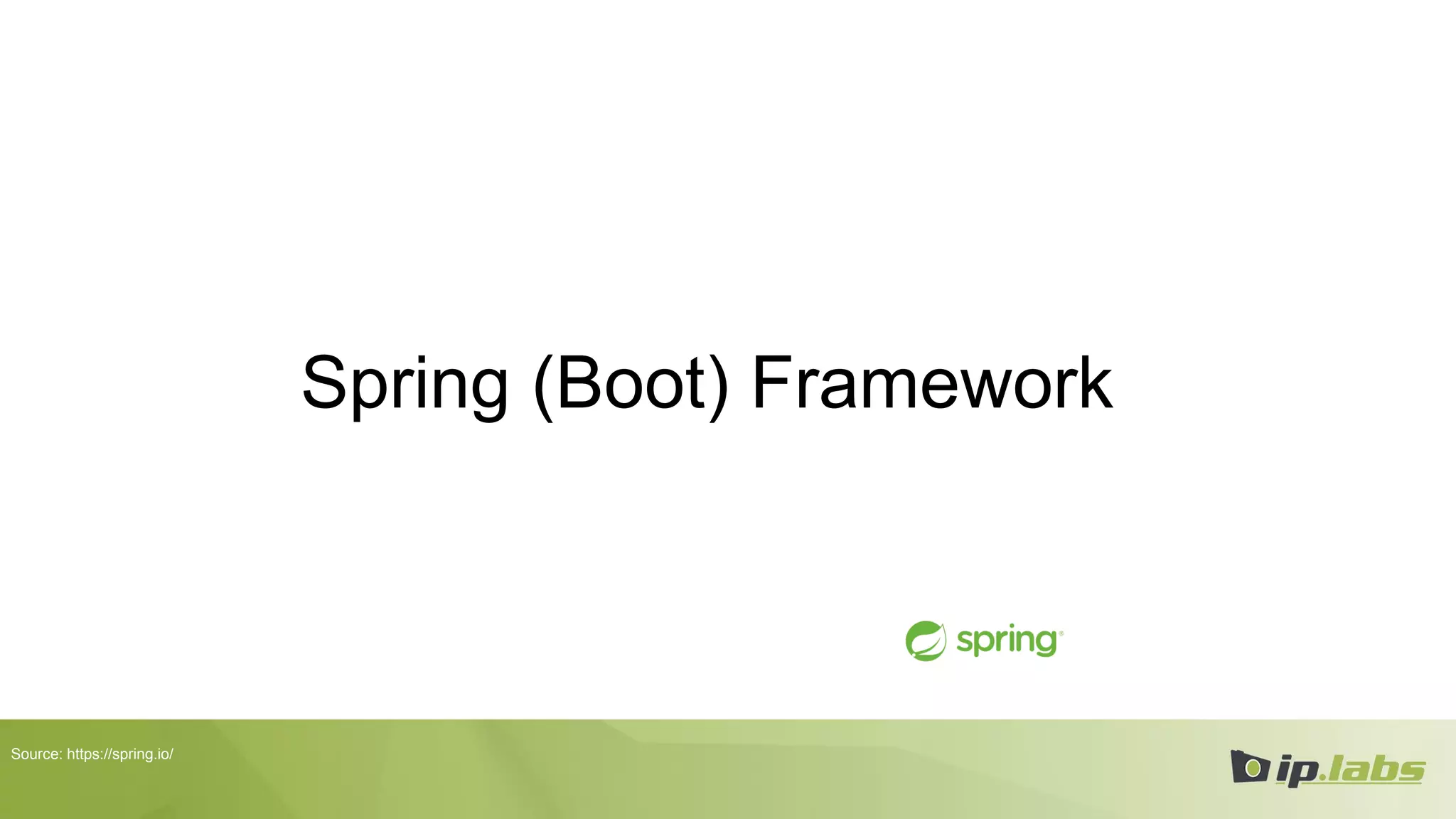 Spring (Boot) Framework

spring

Source: https://spring.io/

ip.labs